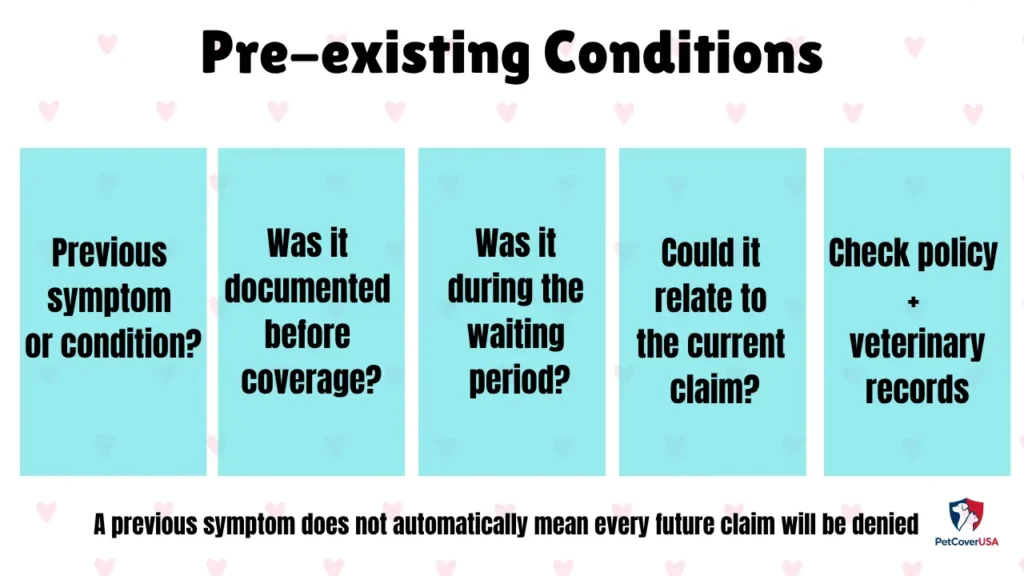 Pre-existing Conditions

Previous symptom or condition?

Was it documented before coverage?

Was it during the waiting period?

Could it relate to the current claim?

Check policy + veterinary records

A previous symptom does not automatically mean every future claim will be denied

PetCoverUSA